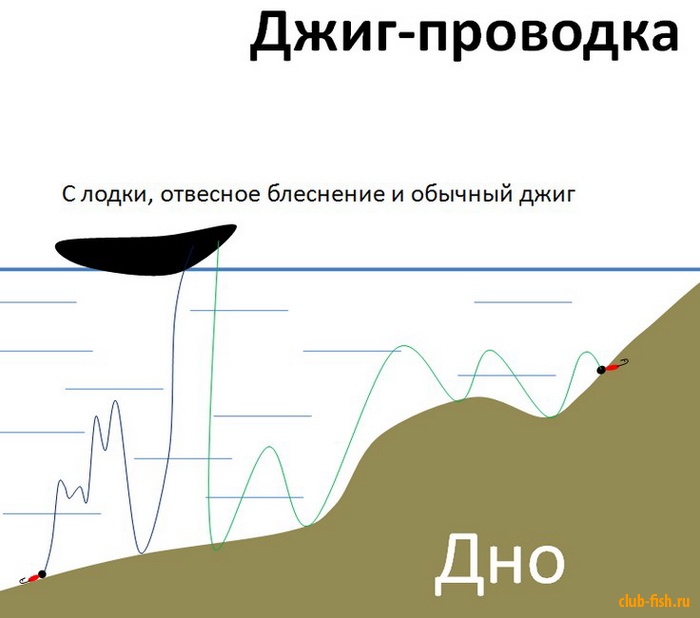 Джиг-проводка

С лодки, отвесное блеснение и обычный джиг

Дно

club-fish.ru